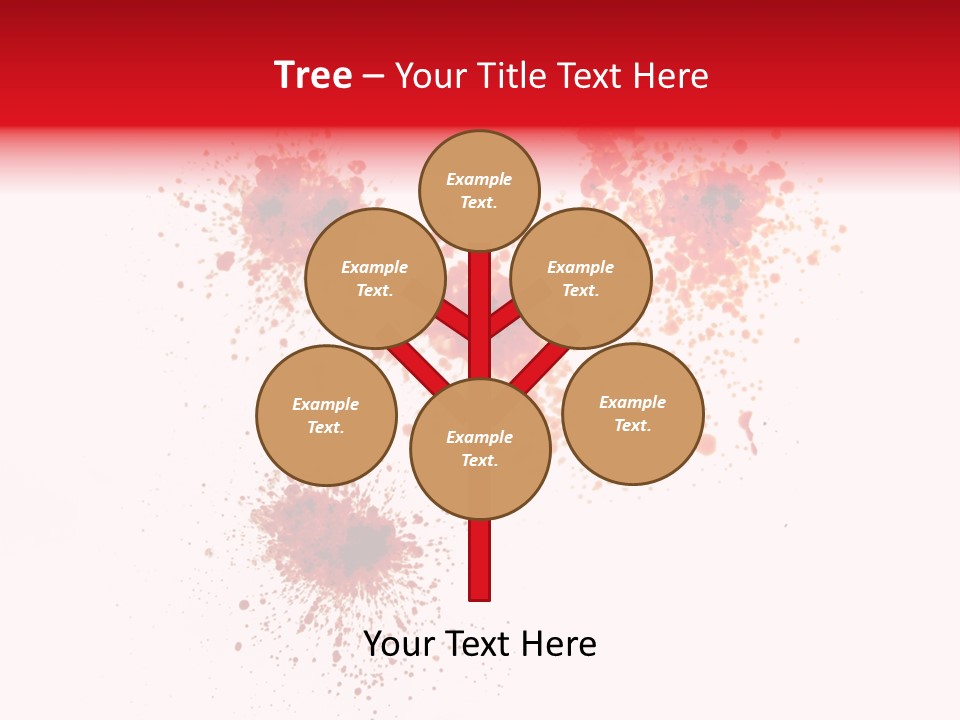 Tree – Your Title Text Here

Example Text.

Example Text.

Example Text.

Example Text.

Example Text.

Example Text.

Your Text Here